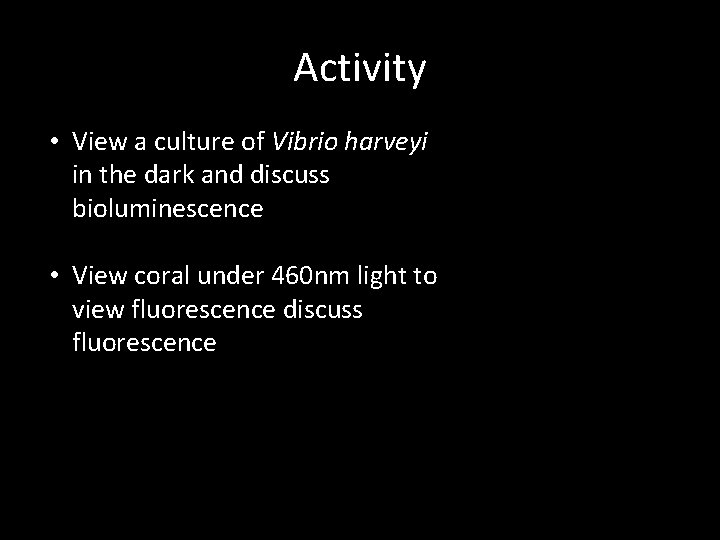 Activity

• View a culture of Vibrio harveyi in the dark and discuss bioluminescence

• View coral under 460nm light to view fluorescence discuss fluorescence